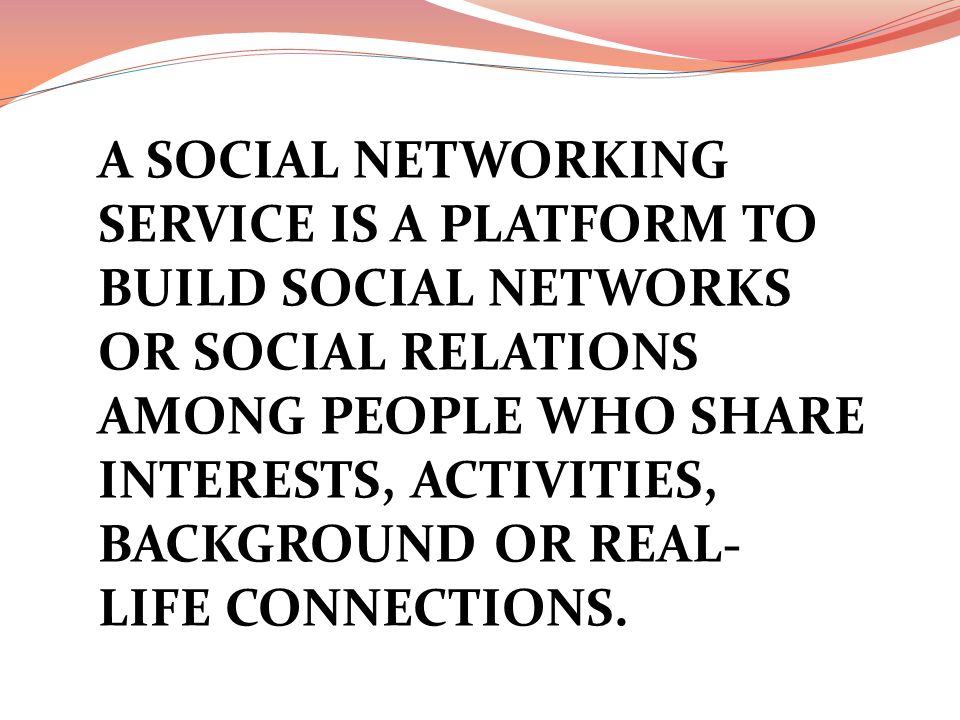 A SOCIAL NETWORKING SERVICE IS A PLATFORM TO BUILD SOCIAL NETWORKS OR SOCIAL RELATIONS AMONG PEOPLE WHO SHARE INTERESTS, ACTIVITIES, BACKGROUND OR REAL-LIFE CONNECTIONS.